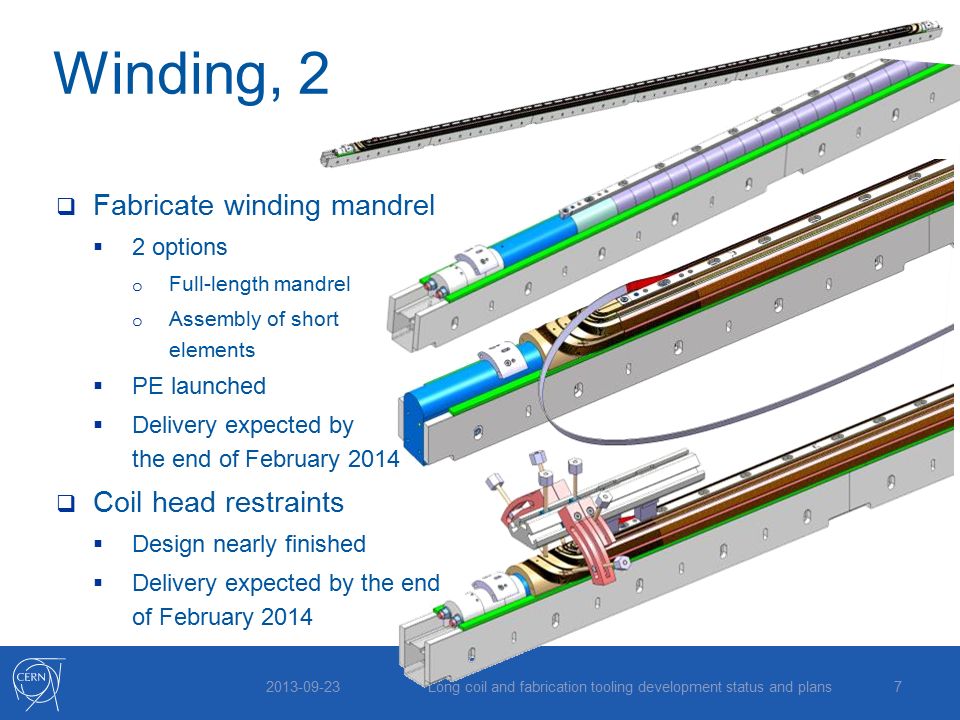 Winding, 2

❑ Fabricate winding mandrel
▪ 2 options
o Full-length mandrel
o Assembly of short elements
▪ PE launched
▪ Delivery expected by the end of February 2014

❑ Coil head restraints
▪ Design nearly finished
▪ Delivery expected by the end of February 2014

CERN

2013-09-23

Long coil and fabrication tooling development status and plans

7